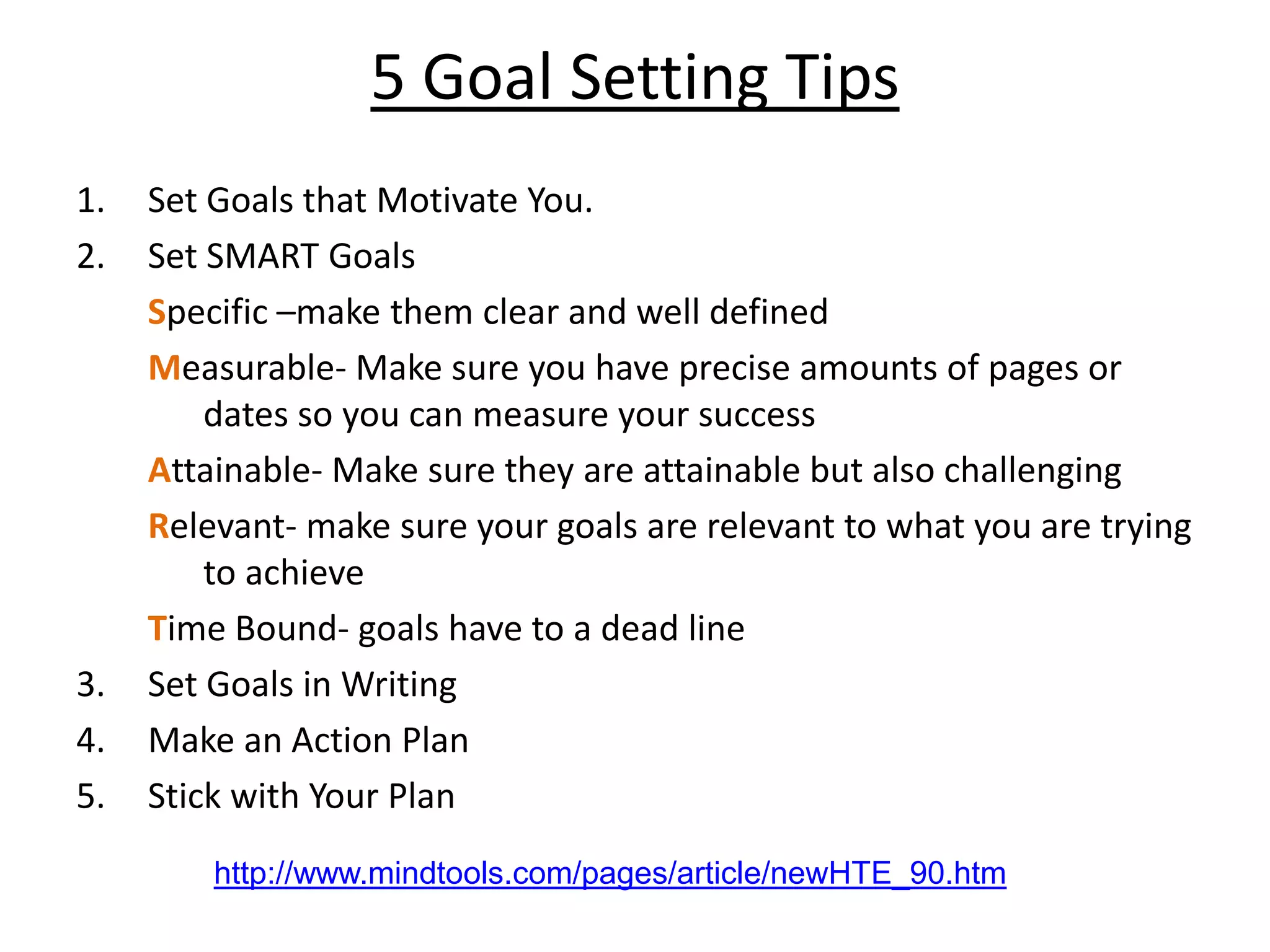 5 Goal Setting Tips

1. Set Goals that Motivate You.
2. Set SMART Goals

Specific –make them clear and well defined

Measurable- Make sure you have precise amounts of pages or dates so you can measure your success

Attainable- Make sure they are attainable but also challenging

Relevant- make sure your goals are relevant to what you are trying to achieve

Time Bound- goals have to a dead line

3. Set Goals in Writing
4. Make an Action Plan
5. Stick with Your Plan

http://www.mindtools.com/pages/article/newHTE_90.htm